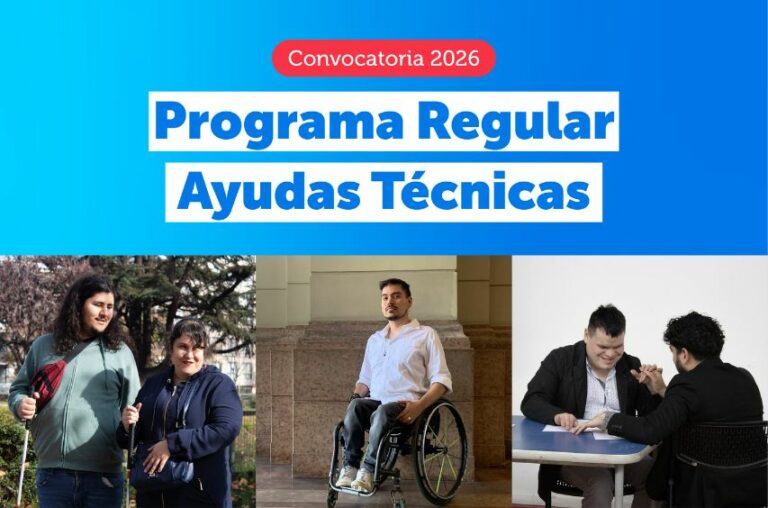 Convocatoria 2026

Programa Regular
Ayudas Técnicas